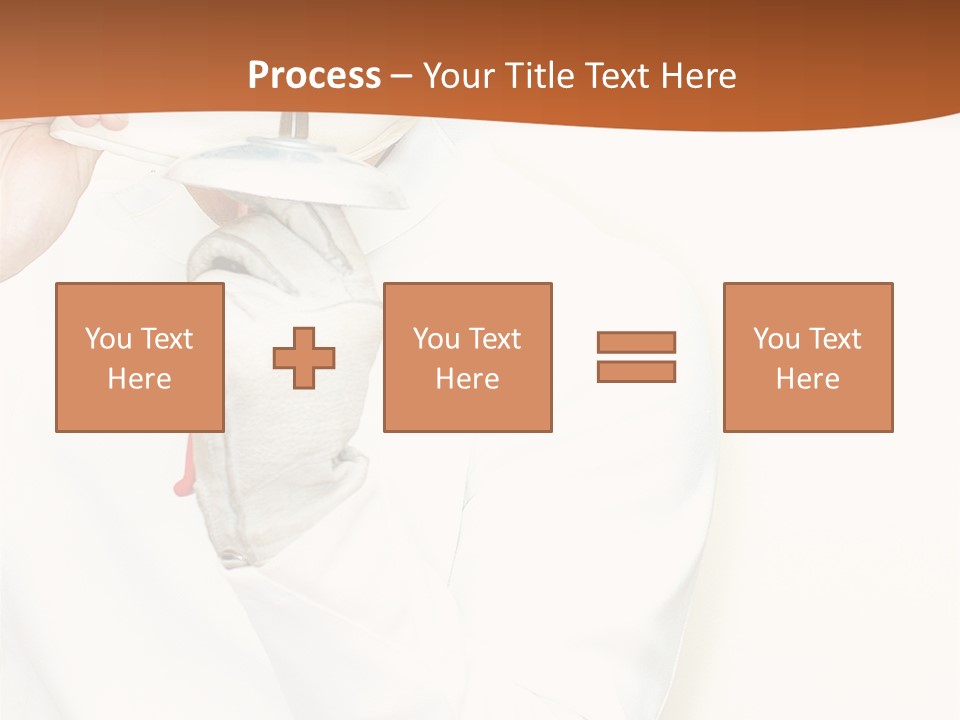 Process – Your Title Text Here

You Text Here

You Text Here

You Text Here